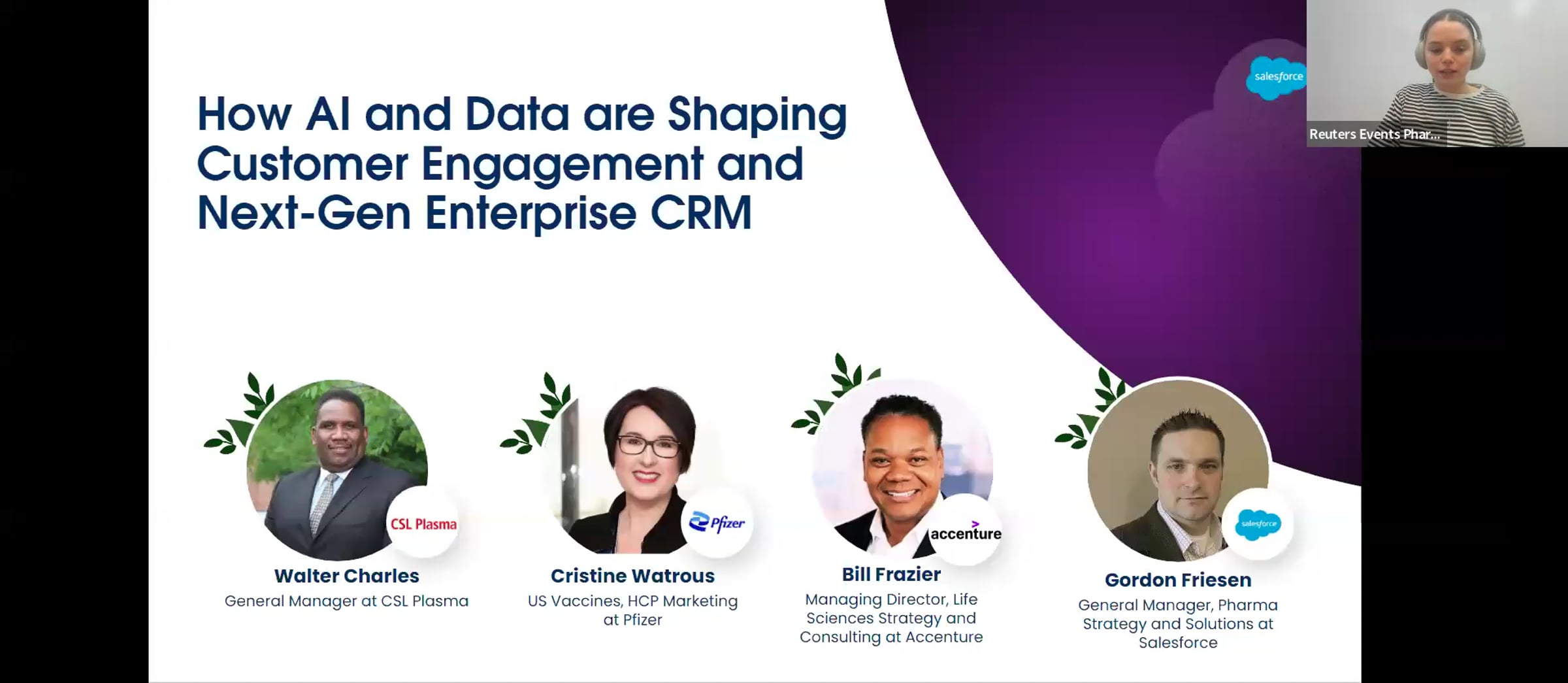 How AI and Data are Shaping Customer Engagement and Next-Gen Enterprise CRM

salesforce

Reuters Events Phar...

CSL Plasma
Walter Charles
General Manager at CSL Plasma

Pfizer
Cristine Watrous
US Vaccines, HCP Marketing at Pfizer

accenture
Bill Frazier
Managing Director, Life Sciences Strategy and Consulting at Accenture

salesforce
Gordon Friesen
General Manager, Pharma Strategy and Solutions at Salesforce